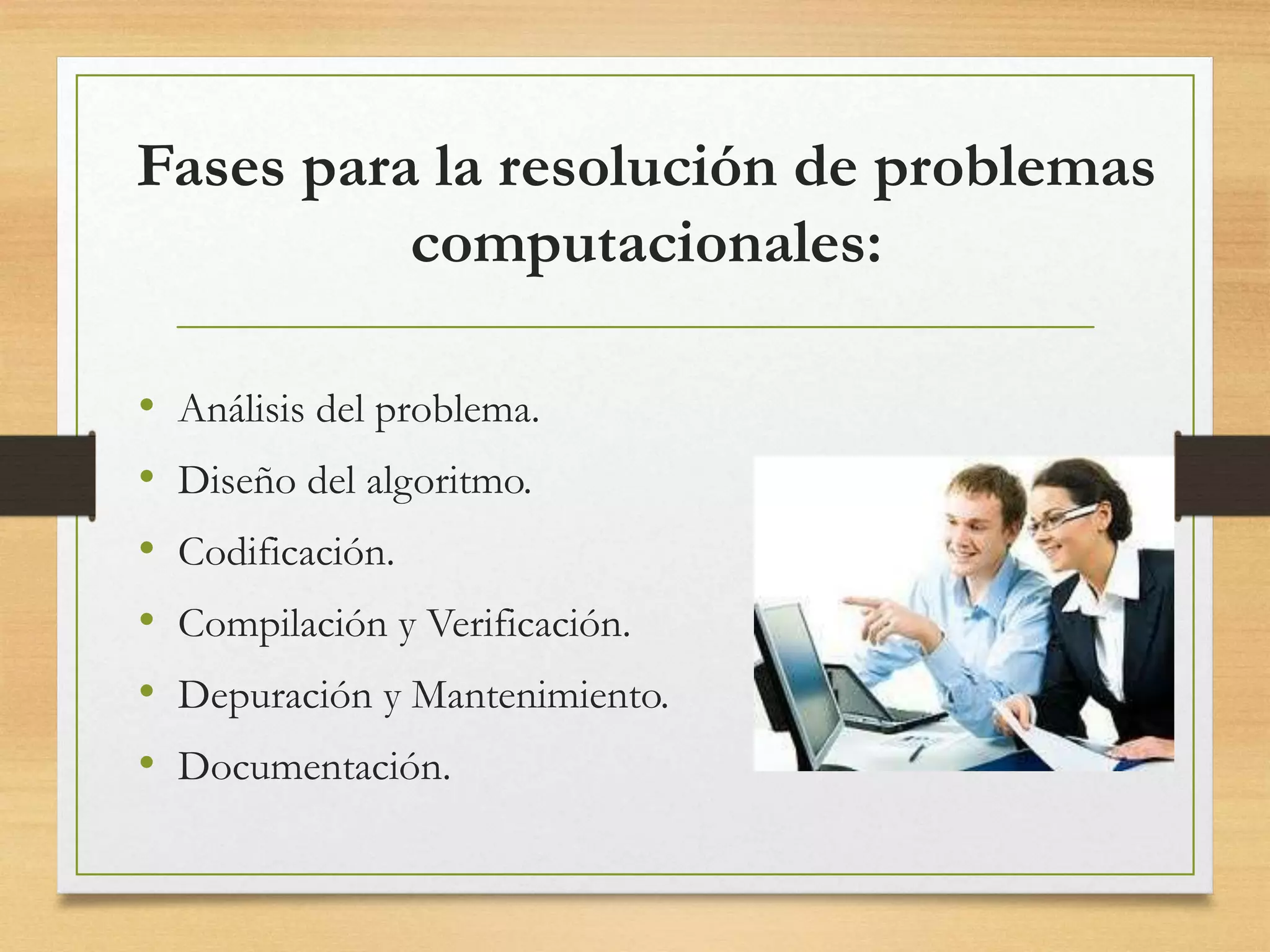 Fases para la resolución de problemas computacionales:

• Análisis del problema.
• Diseño del algoritmo.
• Codificación.
• Compilación y Verificación.
• Depuración y Mantenimiento.
• Documentación.